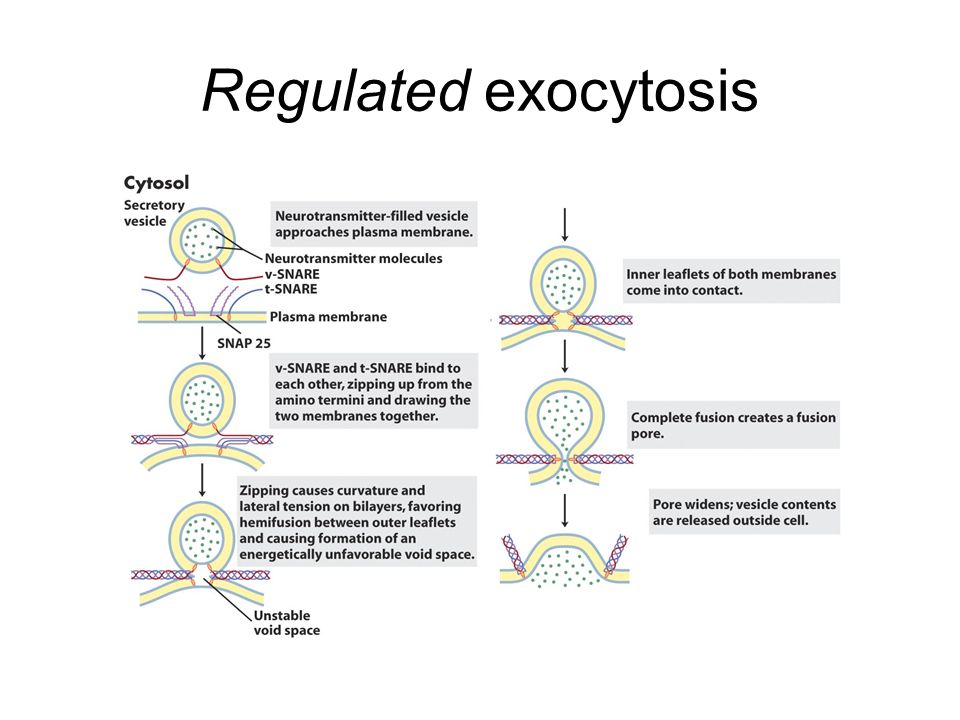 Regulated exocytosis

Cytosol

Secretory vesicle

Neurotransmitter-filled vesicle approaches plasma membrane.

Neurotransmitter molecules

v-SNARE

t-SNARE

Plasma membrane

SNAP 25

v-SNARE and t-SNARE bind to each other, zipping up from the amino termini and drawing the two membranes together.

Zipping causes curvature and lateral tension on bilayers, favoring hemifusion between outer leaflets and causing formation of an energetically unfavorable void space.

Unstable void space

Inner leaflets of both membranes come into contact.

Complete fusion creates a fusion pore.

Pore widens; vesicle contents are released outside cell.